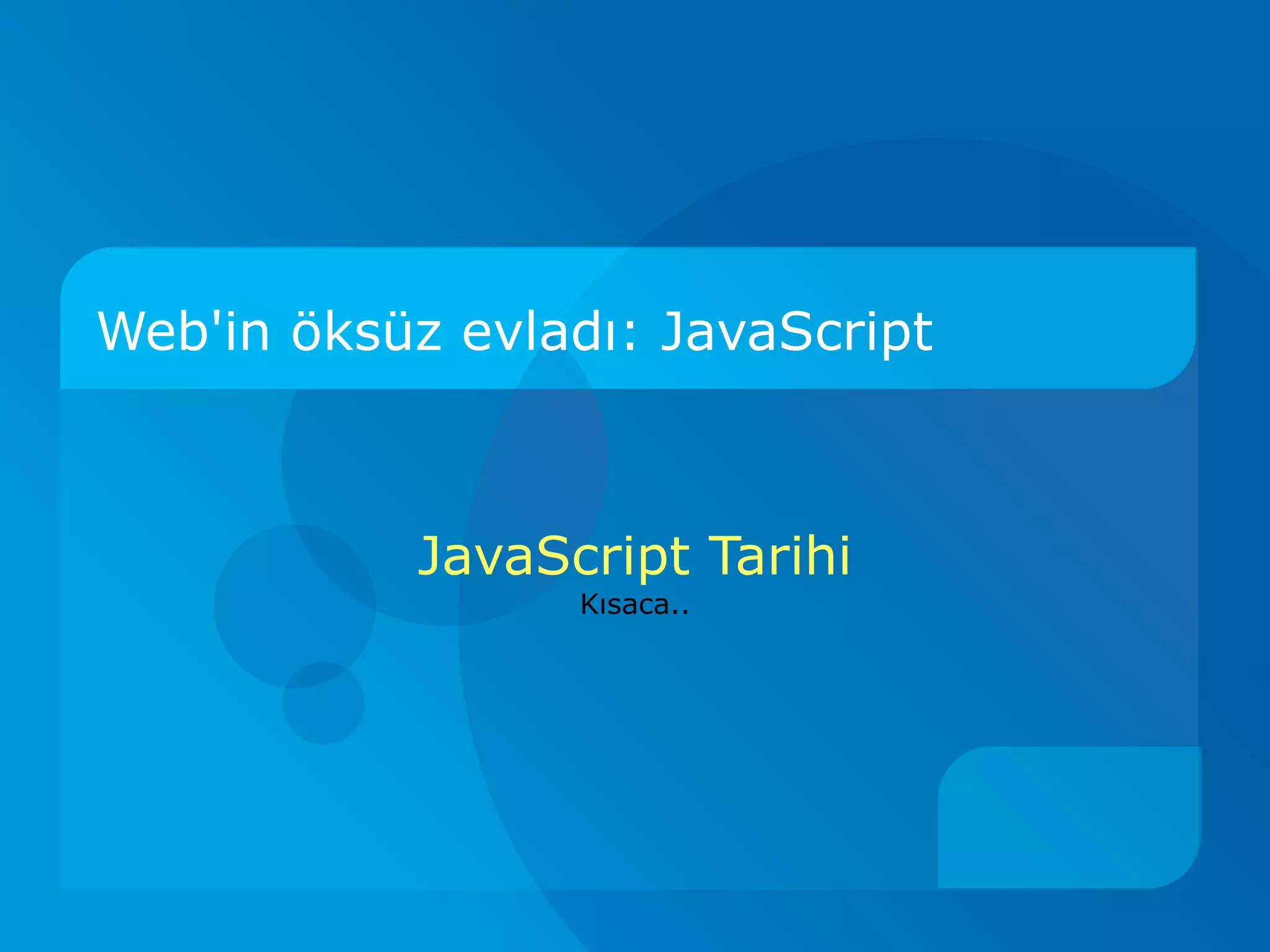 Web'in öksüz evladı: JavaScript

JavaScript Tarihi

Kısaca..